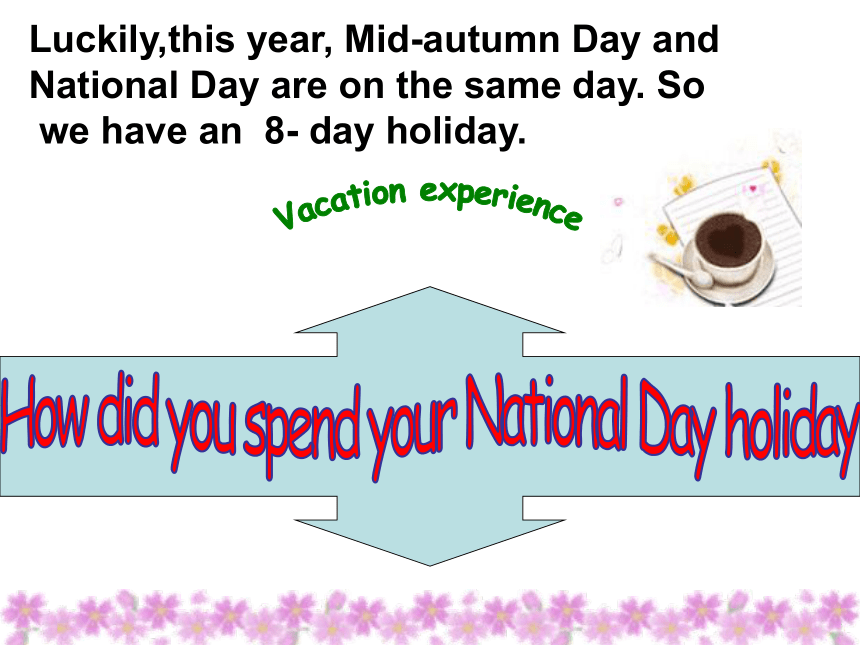 Luckily,this year, Mid-autumn Day and National Day are on the same day. So we have an 8- day holiday.

Vacation experience

How did you spend your National Day holiday